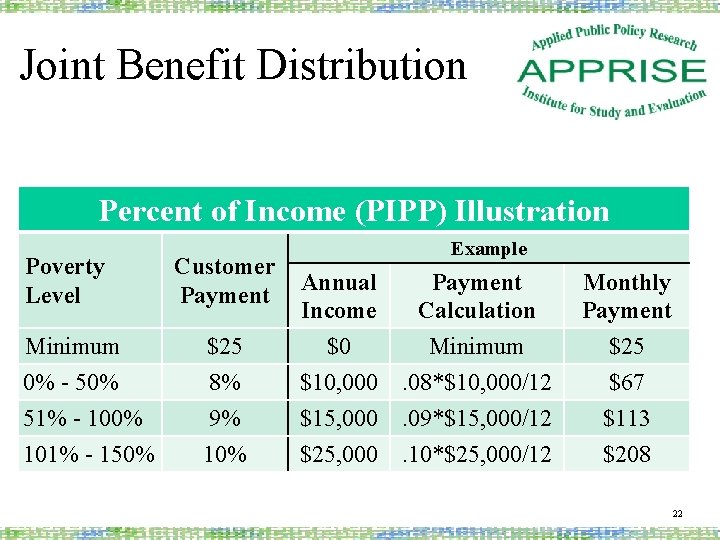 Joint Benefit Distribution

Applied Public Policy Research
APPRISE
Institute for Study and Evaluation

Percent of Income (PIPP) Illustration

| Poverty Level | Customer Payment | Example: Annual Income | Example: Payment Calculation | Example: Monthly Payment |
|---|---|---|---|---|
| Minimum | \$25 | \$0 | Minimum | \$25 |
| 0% - 50% | 8% | \$10,000 | .08*\$10,000/12 | \$67 |
| 51% - 100% | 9% | \$15,000 | .09*\$15,000/12 | \$113 |
| 101% - 150% | 10% | \$25,000 | .10*\$25,000/12 | \$208 |

22